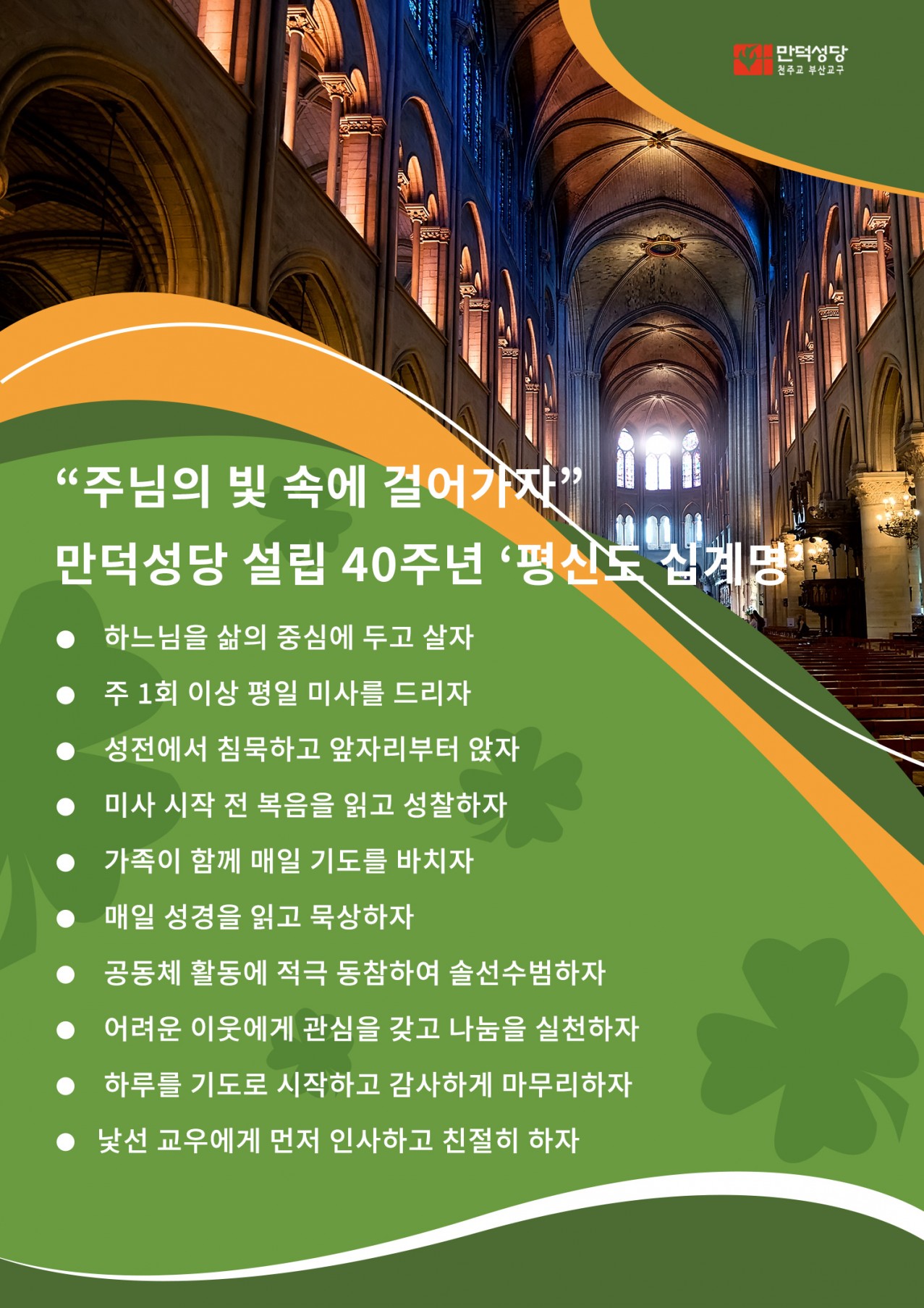 만덕성당
천주교 부산교구

“주님의 빛 속에 걸어가자”
만덕성당 설립 40주년 ‘평신도 십계명’

● 하느님을 삶의 중심에 두고 살자
● 주 1회 이상 평일 미사를 드리자
● 성전에서 침묵하고 앞자리부터 앉자
● 미사 시작 전 복음을 읽고 성찰하자
● 가족이 함께 매일 기도를 바치자
● 매일 성경을 읽고 묵상하자
● 공동체 활동에 적극 동참하여 솔선수범하자
● 어려운 이웃에게 관심을 갖고 나눔을 실천하자
● 하루를 기도로 시작하고 감사하게 마무리하자
● 낯선 교우에게 먼저 인사하고 친절히 하자